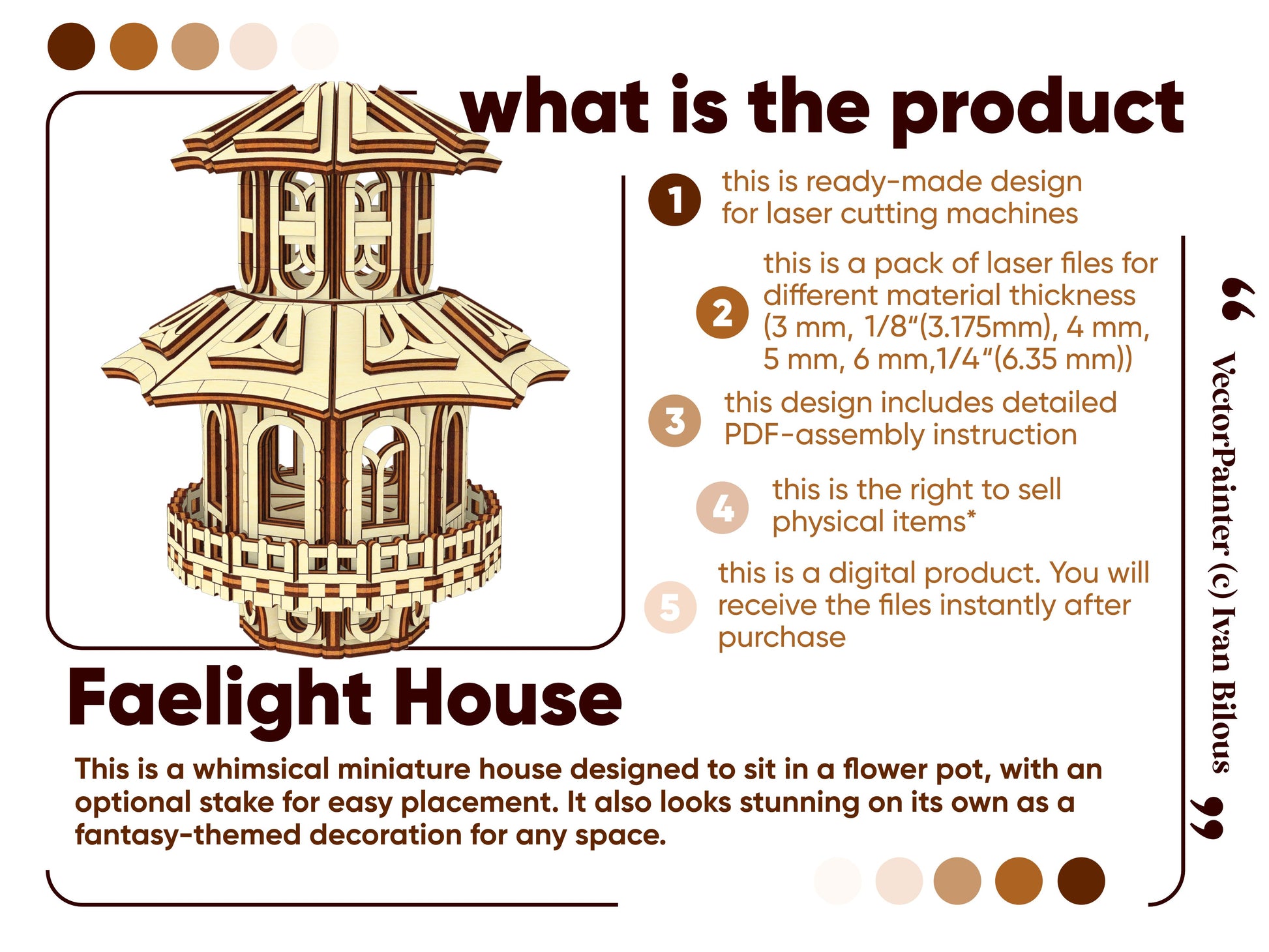 what is the product

1 this is ready-made design for laser cutting machines

2 this is a pack of laser files for different material thickness (3 mm, 1/8“(3.175mm), 4 mm, 5 mm, 6 mm,1/4“(6.35 mm))

3 this design includes detailed PDF-assembly instruction

4 this is the right to sell physical items*

5 this is a digital product. You will receive the files instantly after purchase

“ VectorPainter (c) Ivan Bilous ”

Faelight House

This is a whimsical miniature house designed to sit in a flower pot, with an optional stake for easy placement. It also looks stunning on its own as a fantasy-themed decoration for any space.